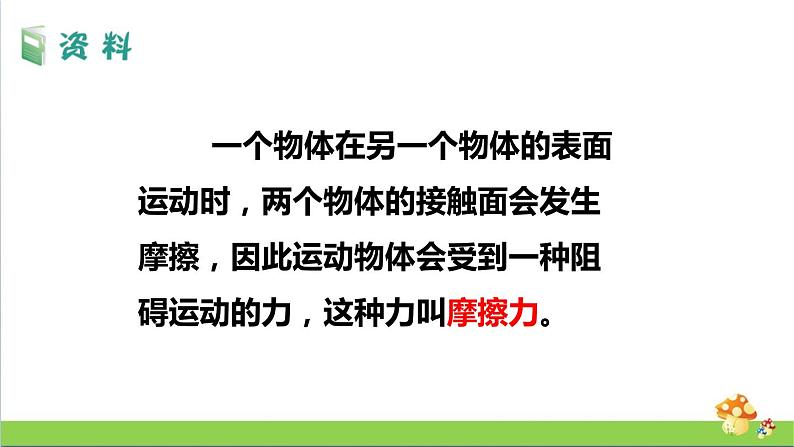 资料

一个物体在另一个物体的表面运动时，两个物体的接触面会发生摩擦，因此运动物体会受到一种阻碍运动的力，这种力叫摩擦力。